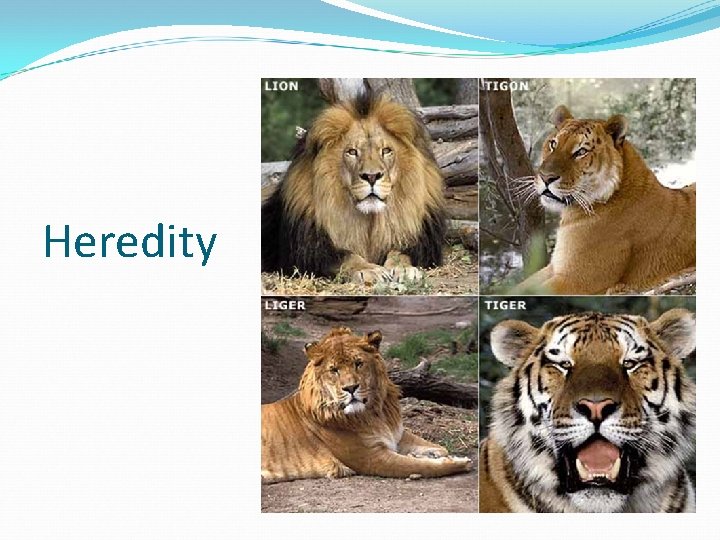 Heredity

LION

TIGON

LIGER

TIGER